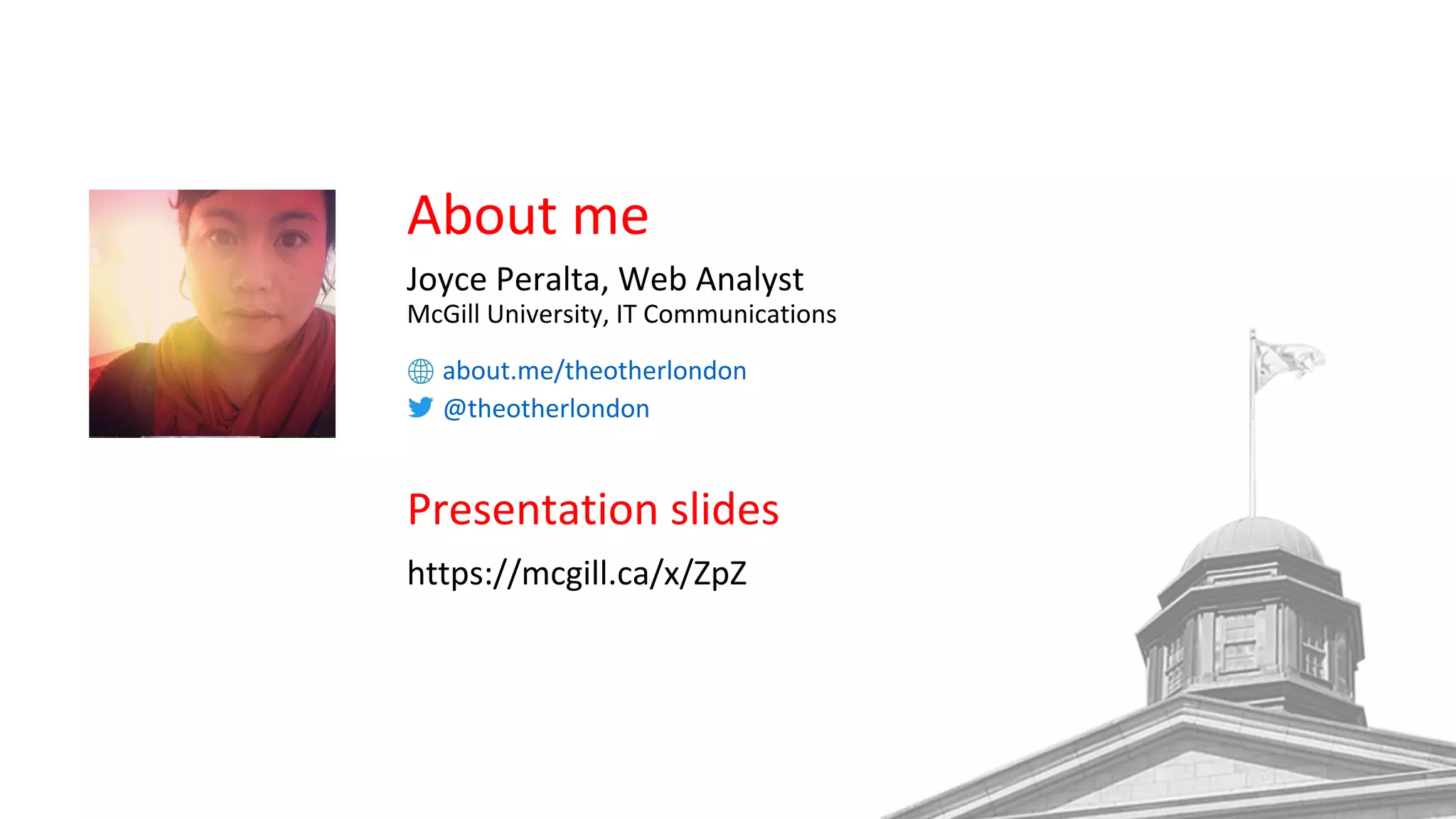 About me

Joyce Peralta, Web Analyst
McGill University, IT Communications

about.me/theotherlondon
@theotherlondon

Presentation slides

https://mcgill.ca/x/ZpZ